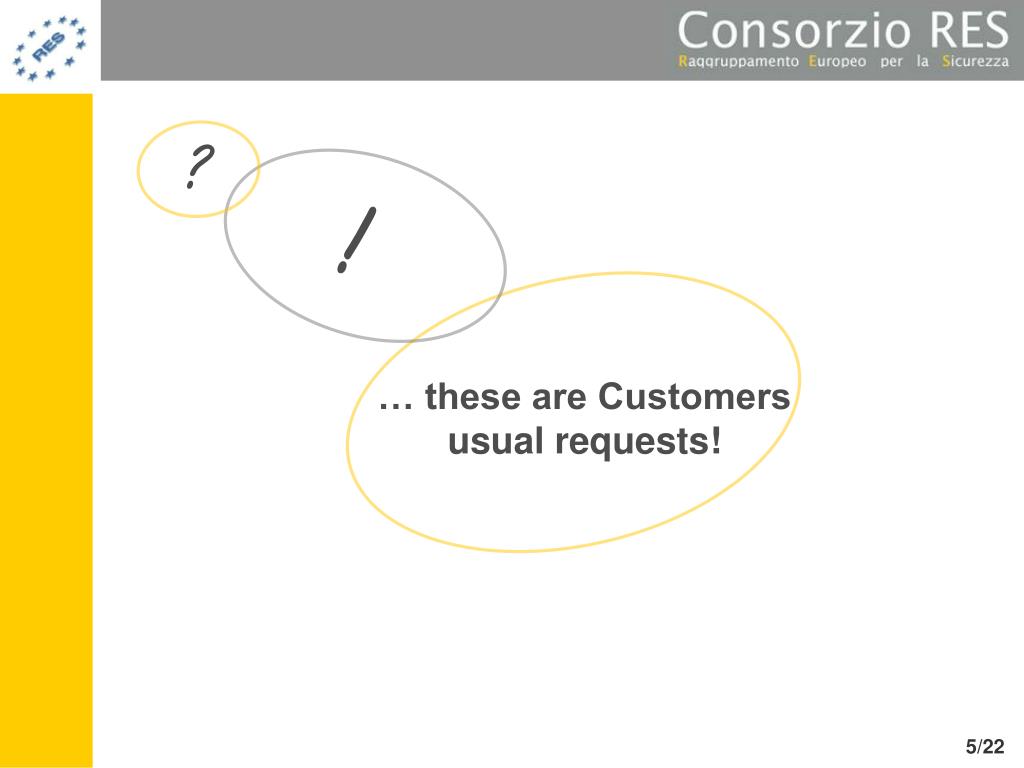 RES

Consorzio RES
Raggruppamento Europeo per la Sicurezza

?

!

… these are Customers usual requests!

5/22